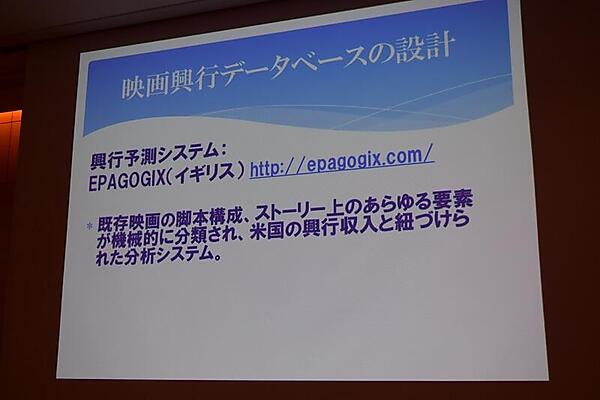 映画興行データベースの設計

興行予測システム：
EPAGOGIX（イギリス） http://epagogix.com/

＊ 既存映画の脚本構成、ストーリー上のあらゆる要素が機械的に分類され、米国の興行収入と紐づけられた分析システム。